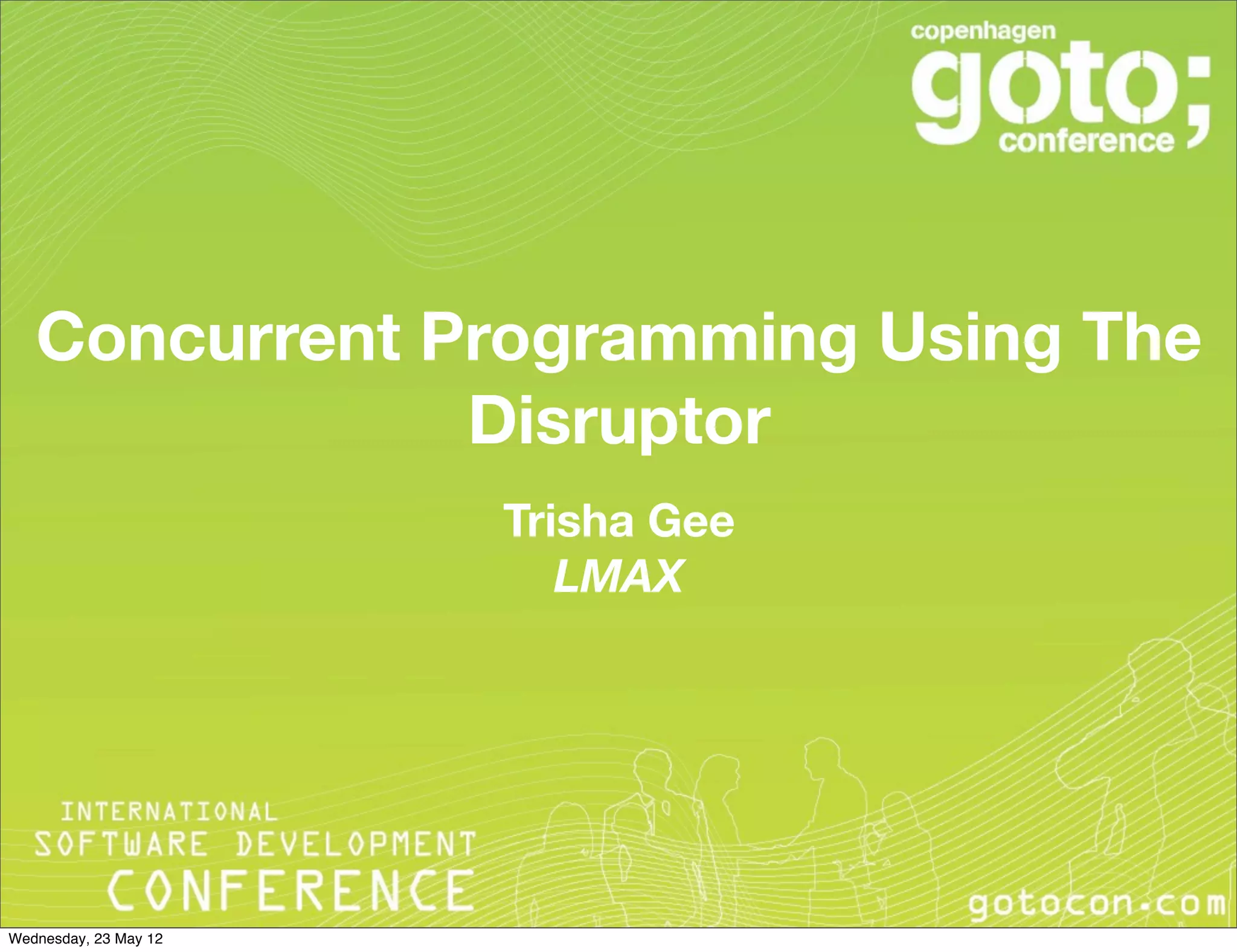 copenhagen
goto;
conference

Concurrent Programming Using The Disruptor

Trisha Gee
LMAX

INTERNATIONAL
SOFTWARE DEVELOPMENT
CONFERENCE

gotocon.com

Wednesday, 23 May 12